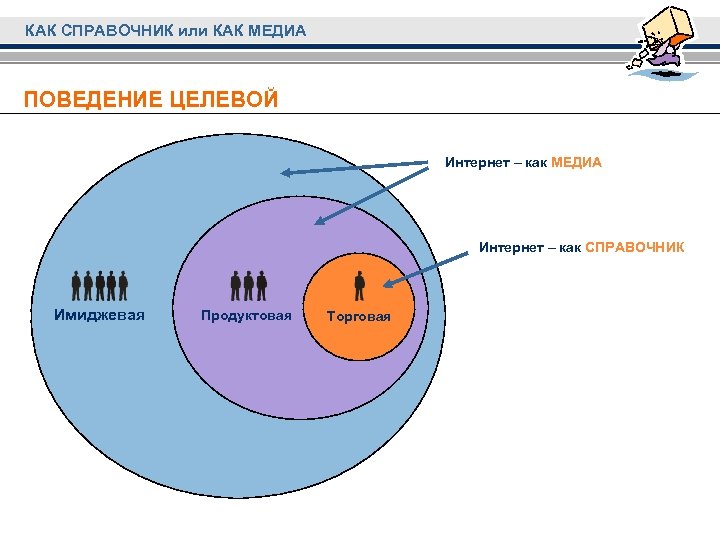 КАК СПРАВОЧНИК или КАК МЕДИА

ПОВЕДЕНИЕ ЦЕЛЕВОЙ

Интернет – как МЕДИА

Интернет – как СПРАВОЧНИК

Имиджевая

Продуктовая

Торговая